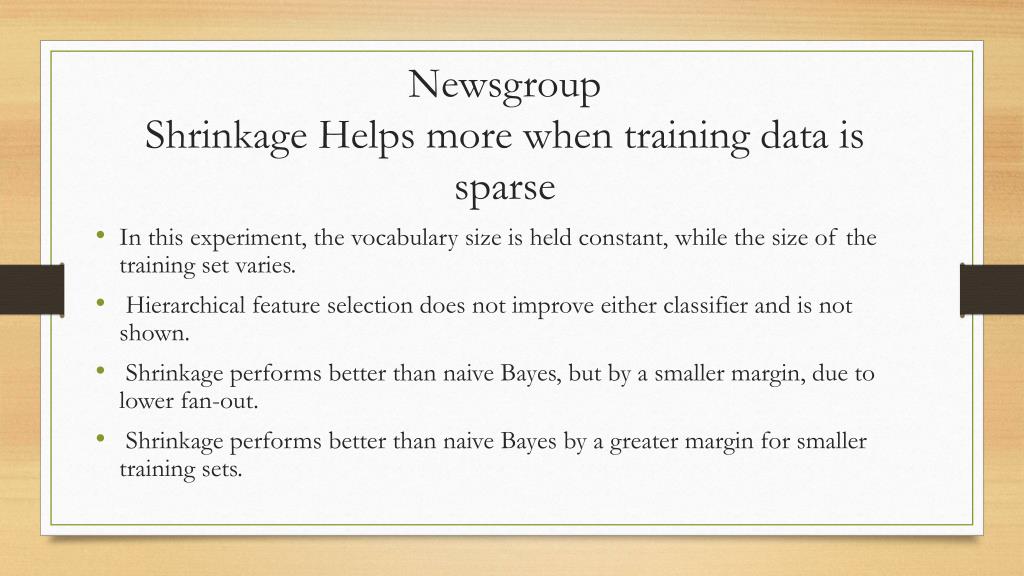 Newsgroup
Shrinkage Helps more when training data is sparse

• In this experiment, the vocabulary size is held constant, while the size of the training set varies.
• Hierarchical feature selection does not improve either classifier and is not shown.
• Shrinkage performs better than naive Bayes, but by a smaller margin, due to lower fan-out.
• Shrinkage performs better than naive Bayes by a greater margin for smaller training sets.